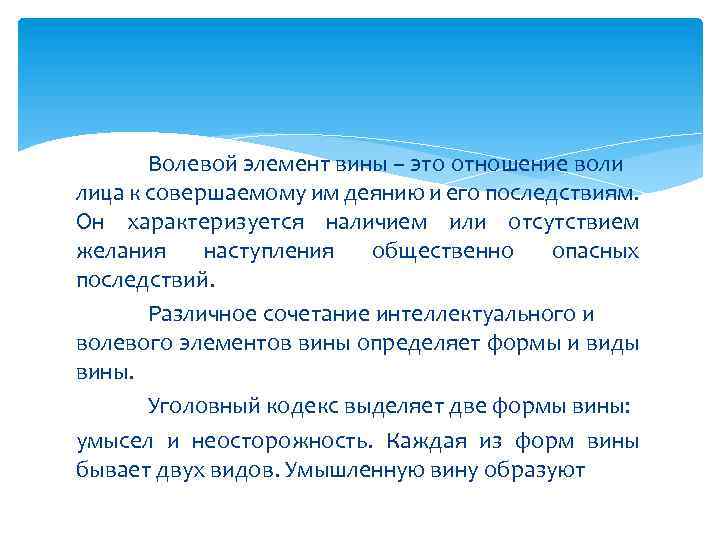 Волевой элемент вины – это отношение воли лица к совершаемому им деянию и его последствиям. Он характеризуется наличием или отсутствием желания наступления общественно опасных последствий.

Различное сочетание интеллектуального и волевого элементов вины определяет формы и виды вины.

Уголовный кодекс выделяет две формы вины:

умысел и неосторожность. Каждая из форм вины бывает двух видов. Умышленную вину образуют